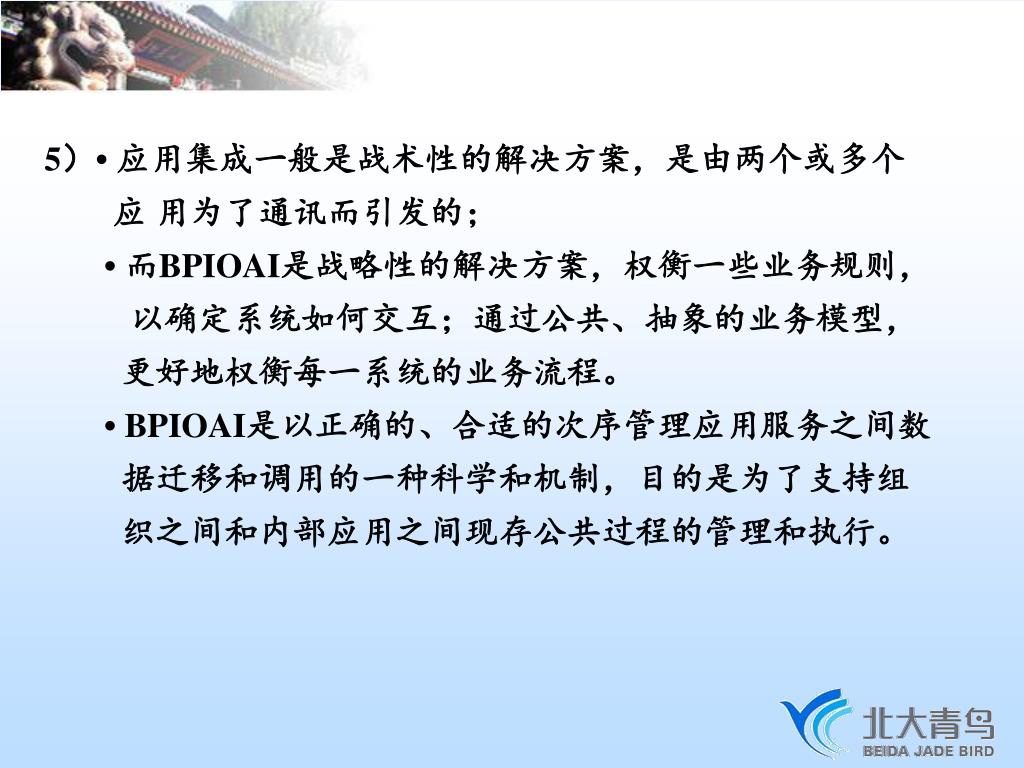 5）• 应用集成一般是战术性的解决方案，是由两个或多个应 用为了通讯而引发的；

• 而BPIOAI是战略性的解决方案，权衡一些业务规则，以确定系统如何交互；通过公共、抽象的业务模型，更好地权衡每一系统的业务流程。

• BPIOAI是以正确的、合适的次序管理应用服务之间数据迁移和调用的一种科学和机制，目的是为了支持组织之间和内部应用之间现存公共过程的管理和执行。

北大青鸟
BEIDA JADE BIRD